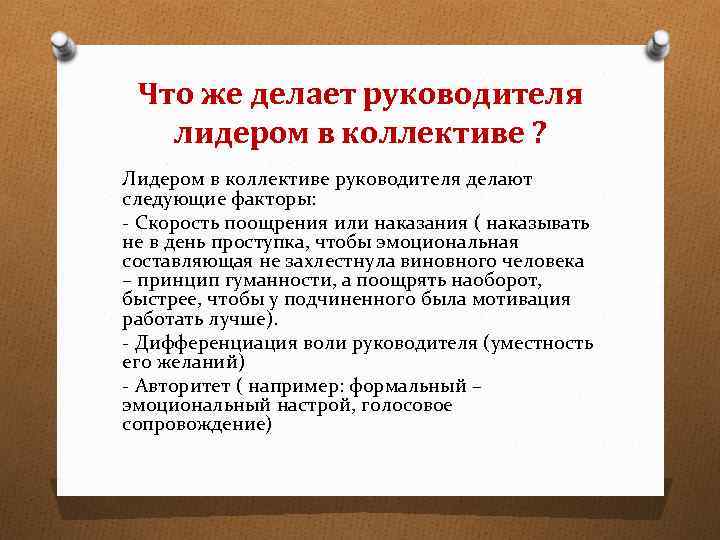 Что же делает руководителя лидером в коллективе ?

Лидером в коллективе руководителя делают следующие факторы:

- Скорость поощрения или наказания ( наказывать не в день проступка, чтобы эмоциональная составляющая не захлестнула виновного человека – принцип гуманности, а поощрять наоборот, быстрее, чтобы у подчиненного была мотивация работать лучше).

- Дифференциация воли руководителя (уместность его желаний)

- Авторитет ( например: формальный – эмоциональный настрой, голосовое сопровождение)